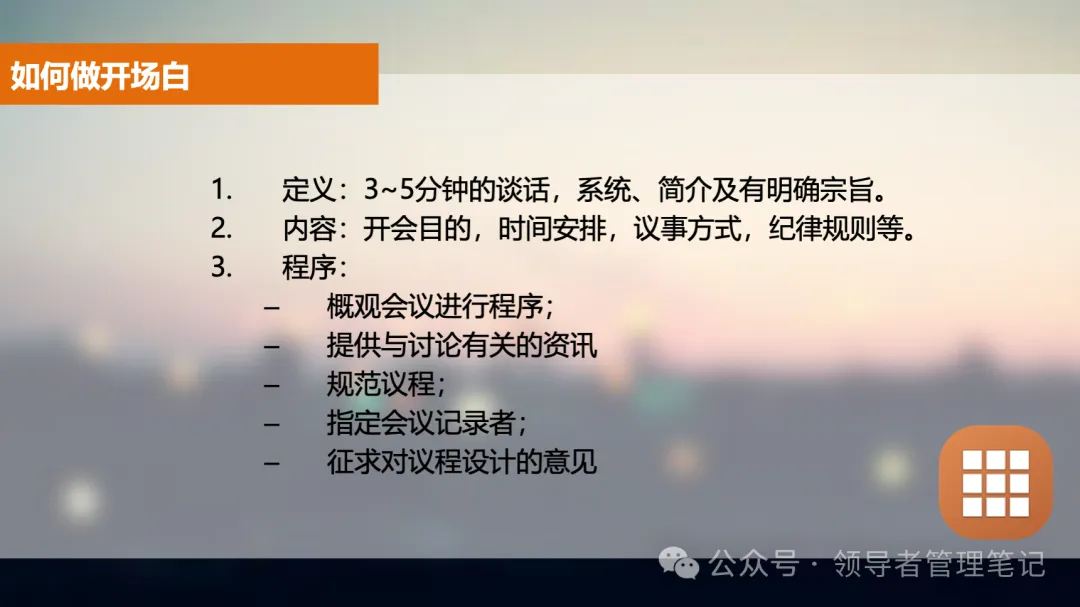 如何做开场白

1. 定义：3~5分钟的谈话，系统、简介及有明确宗旨。
2. 内容：开会目的，时间安排，议事方式，纪律规则等。
3. 程序：
– 概观会议进行程序；
– 提供与讨论有关的资讯
– 规范议程；
– 指定会议记录者；
– 征求对议程设计的意见

公众号 · 领导者管理笔记